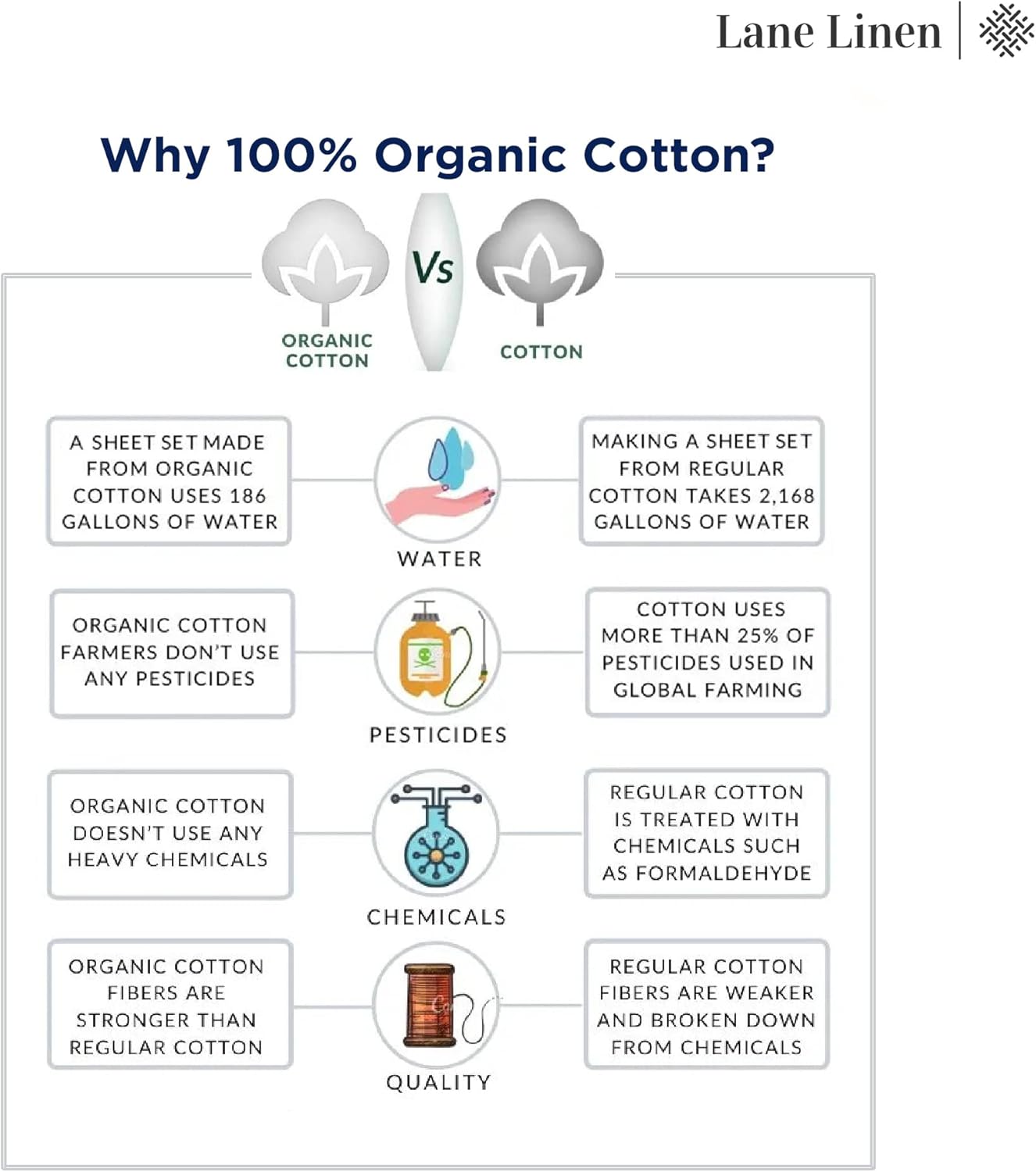 Lane Linen

Why 100% Organic Cotton?

ORGANIC COTTON

Vs

COTTON

A SHEET SET MADE FROM ORGANIC COTTON USES 186 GALLONS OF WATER

WATER

MAKING A SHEET SET FROM REGULAR COTTON TAKES 2,168 GALLONS OF WATER

ORGANIC COTTON FARMERS DON'T USE ANY PESTICIDES

PESTICIDES

COTTON USES MORE THAN 25% OF PESTICIDES USED IN GLOBAL FARMING

ORGANIC COTTON DOESN'T USE ANY HEAVY CHEMICALS

CHEMICALS

REGULAR COTTON IS TREATED WITH CHEMICALS SUCH AS FORMALDEHYDE

ORGANIC COTTON FIBERS ARE STRONGER THAN REGULAR COTTON

QUALITY

REGULAR COTTON FIBERS ARE WEAKER AND BROKEN DOWN FROM CHEMICALS